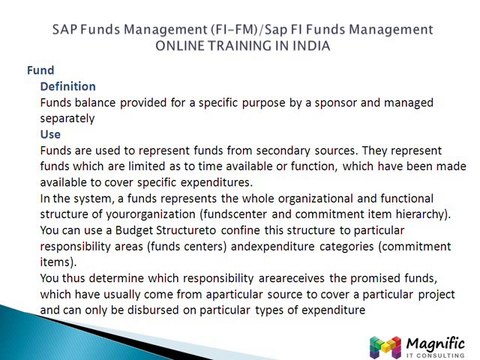 SAP Funds Management (FI-FM)/Sap FI Funds Management ONLINE TRAINING IN INDIA

Fund

Definition

Funds balance provided for a specific purpose by a sponsor and managed separately

Use

Funds are used to represent funds from secondary sources. They represent funds which are limited as to time available or function, which have been made available to cover specific expenditures.

In the system, a funds represents the whole organizational and functional structure of yourorganization (fundscenter and commitment item hierarchy).

You can use a Budget Structureto confine this structure to particular responsibility areas (funds centers) andexpenditure categories (commitment items).

You thus determine which responsibility areareceives the promised funds, which have usually come from aparticular source to cover a particular project and can only be disbursed on particular types of expenditure

Magnific
IT CONSULTING